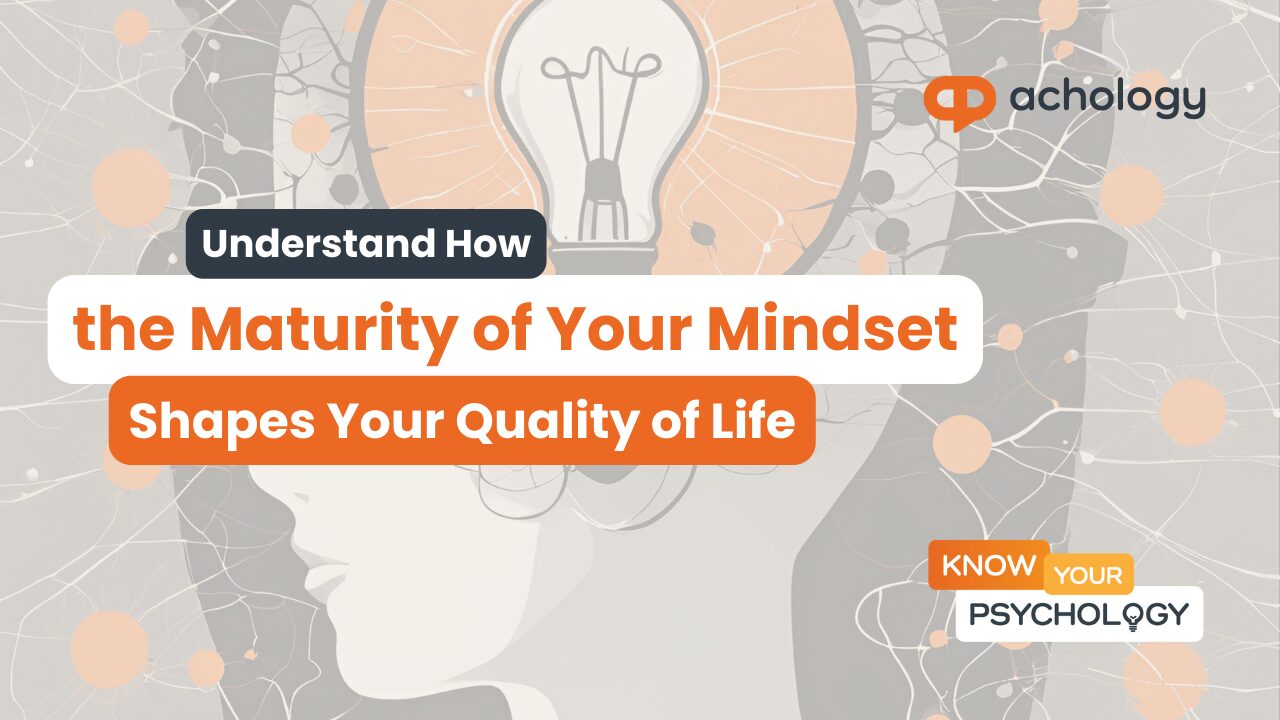 achology

Understand How
the Maturity of Your Mindset
Shapes Your Quality of Life

KNOW YOUR
PSYCHOLOGY